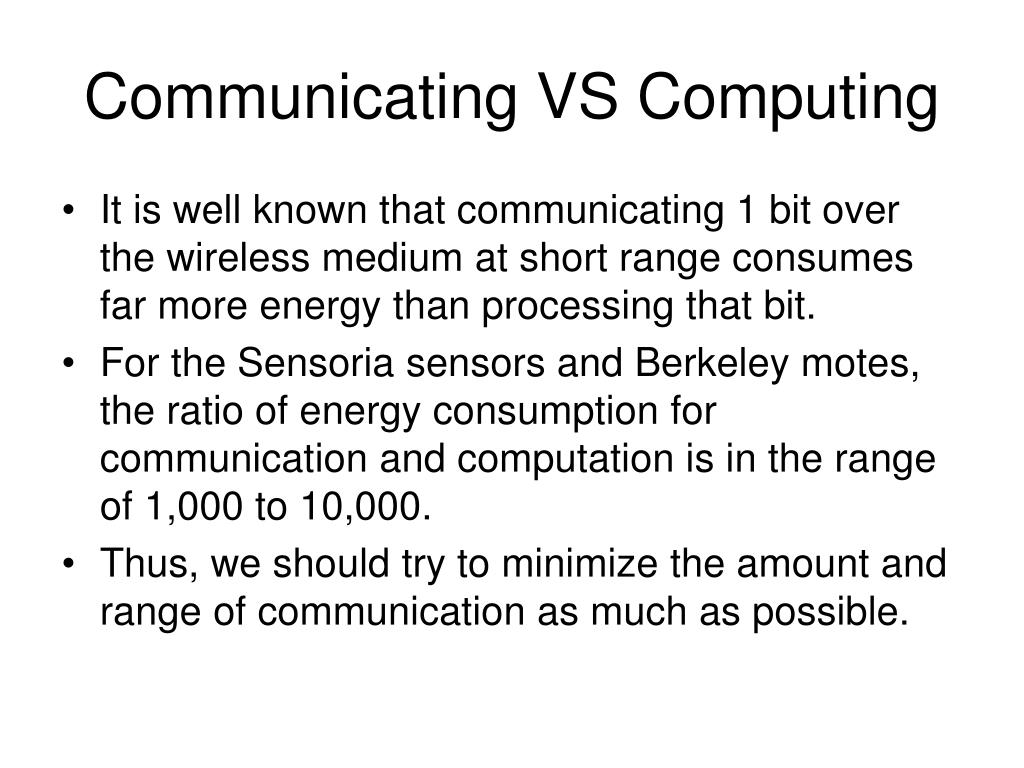 Communicating VS Computing

• It is well known that communicating 1 bit over the wireless medium at short range consumes far more energy than processing that bit.

• For the Sensoria sensors and Berkeley motes, the ratio of energy consumption for communication and computation is in the range of 1,000 to 10,000.

• Thus, we should try to minimize the amount and range of communication as much as possible.